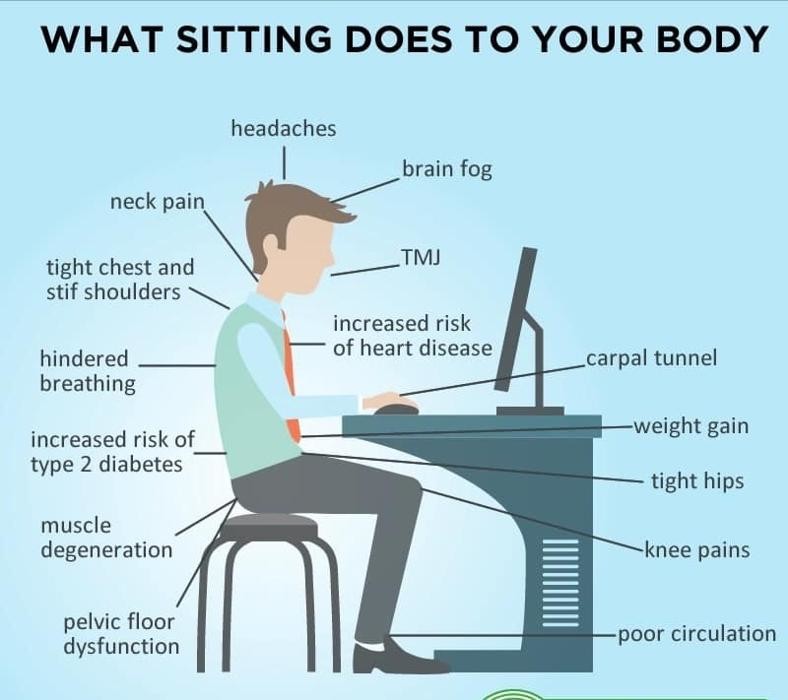 WHAT SITTING DOES TO YOUR BODY

headaches

brain fog

neck pain

TMJ

tight chest and stif shoulders

increased risk of heart disease

hindered breathing

carpal tunnel

weight gain

increased risk of type 2 diabetes

tight hips

muscle degeneration

knee pains

pelvic floor dysfunction

poor circulation